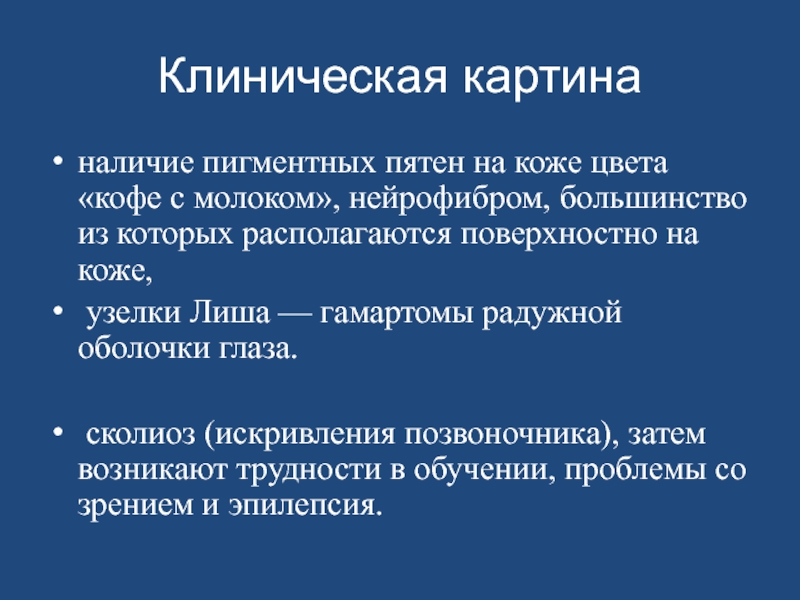 Клиническая картина

• наличие пигментных пятен на коже цвета «кофе с молоком», нейрофибром, большинство из которых располагаются поверхностно на коже,

• узелки Лиша — гамартомы радужной оболочки глаза.

• сколиоз (искривления позвоночника), затем возникают трудности в обучении, проблемы со зрением и эпилепсия.